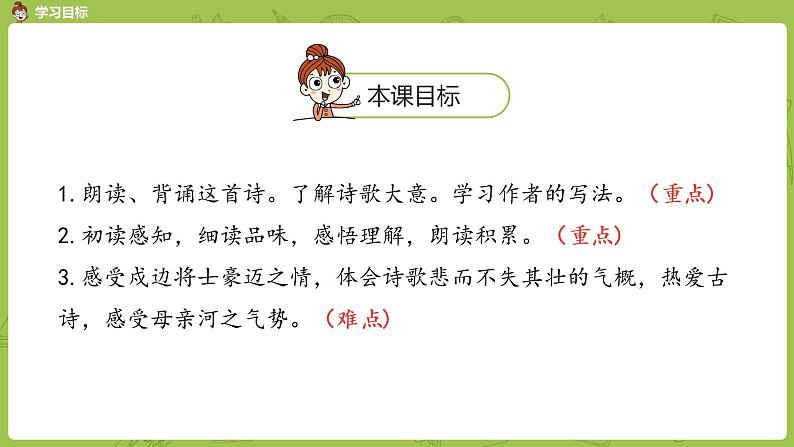 学习目标

本课目标

1. 朗读、背诵这首诗。了解诗歌大意。学习作者的写法。（重点）

2. 初读感知，细读品味，感悟理解，朗读积累。（重点）

3. 感受戍边将士豪迈之情，体会诗歌悲而不失其壮的气概，热爱古诗，感受母亲河之气势。（难点）